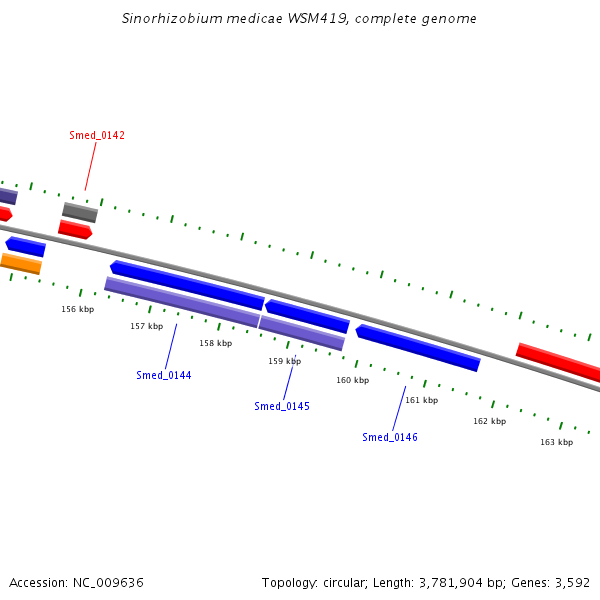 Sinorhizobium medicae WSM419, complete genome

Smed_0142

156 kbp
157 kbp
158 kbp
159 kbp
160 kbp
161 kbp
162 kbp
163 kbp

Smed_0144
Smed_0145
Smed_0146

Accession: NC_009636

Topology: circular; Length: 3,781,904 bp; Genes: 3,592